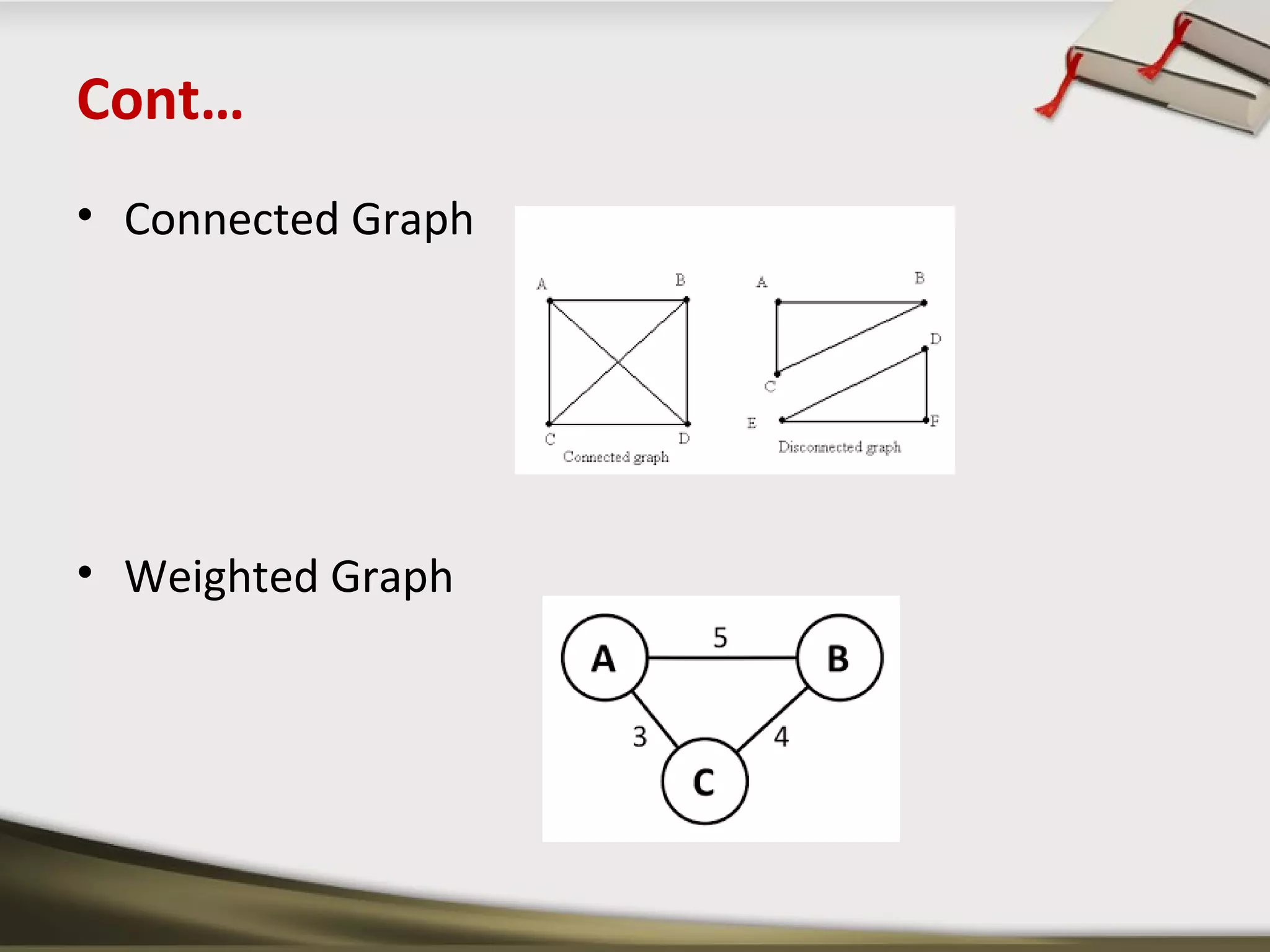 Cont…

• Connected Graph

A B C D
Connected graph

A B D C E F
Disconnected graph

• Weighted Graph

A 5 B 3 4 C